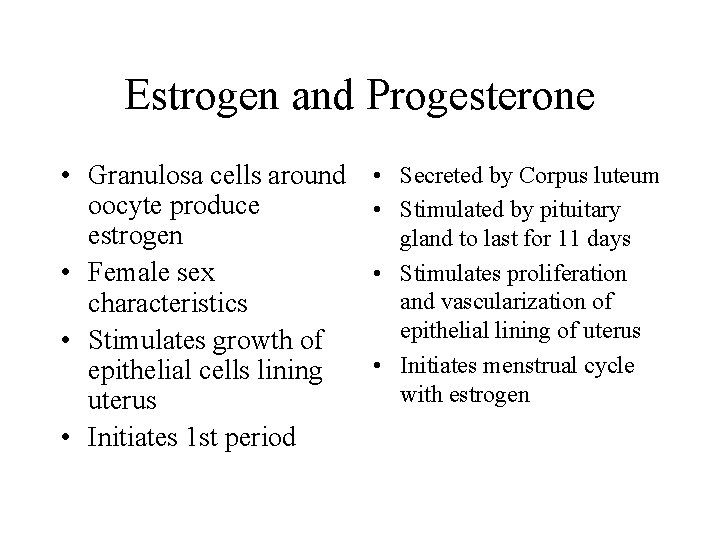 Estrogen and Progesterone

• Granulosa cells around oocyte produce estrogen
• Female sex characteristics
• Stimulates growth of epithelial cells lining uterus
• Initiates 1st period

• Secreted by Corpus luteum
• Stimulated by pituitary gland to last for 11 days
• Stimulates proliferation and vascularization of epithelial lining of uterus
• Initiates menstrual cycle with estrogen